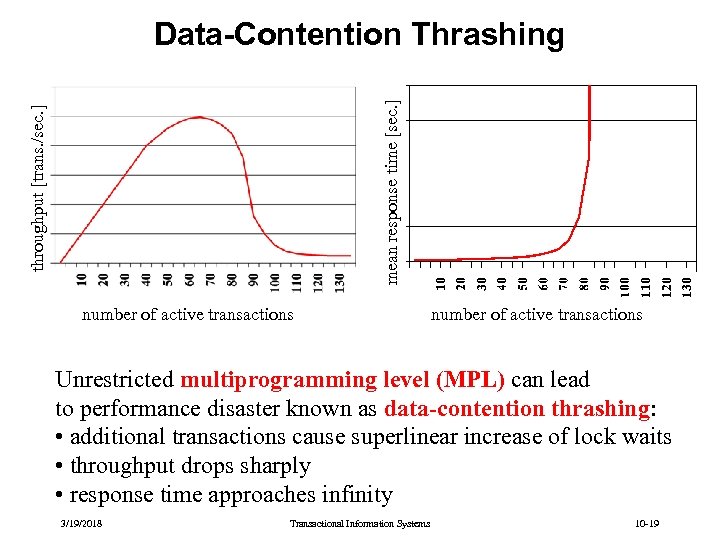 Data-Contention Thrashing

throughput [trans./sec.]

10 20 30 40 50 60 70 80 90 100 110 120 130

number of active transactions

mean response time [sec.]

10 20 30 40 50 60 70 80 90 100 110 120 130

number of active transactions

Unrestricted multiprogramming level (MPL) can lead to performance disaster known as data-contention thrashing:
• additional transactions cause superlinear increase of lock waits
• throughput drops sharply
• response time approaches infinity

3/19/2018 Transactional Information Systems 10-19